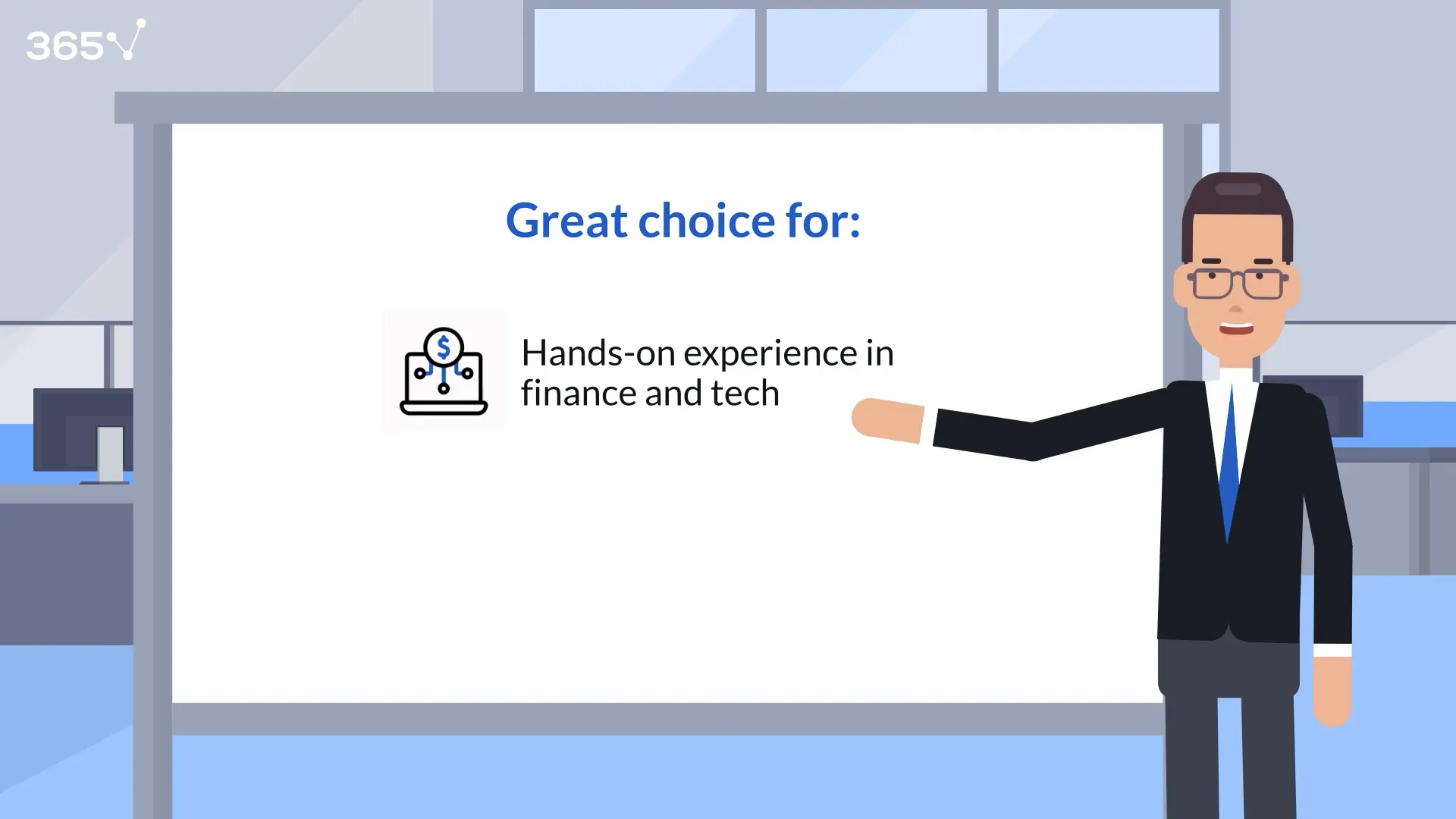 365

Great choice for:

$

Hands-on experience in finance and tech